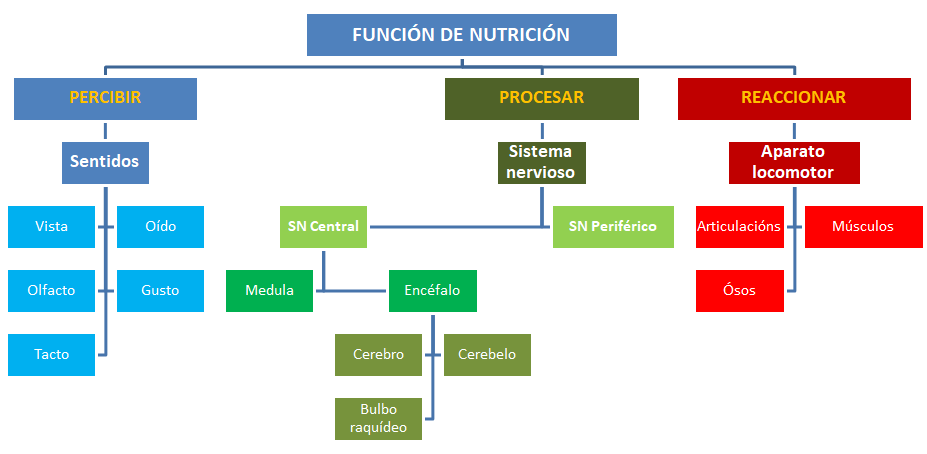 FUNCIÓN DE NUTRICIÓN

PERCIBIR

Sentidos

Vista

Oído

Olfacto

Gusto

Tacto

PROCESAR

Sistema nervioso

SN Central

SN Periférico

Medula

Encéfalo

Cerebro

Cerebelo

Bulbo raquídeo

REACCIONAR

Aparato locomotor

Articulacións

Músculos

Ósos